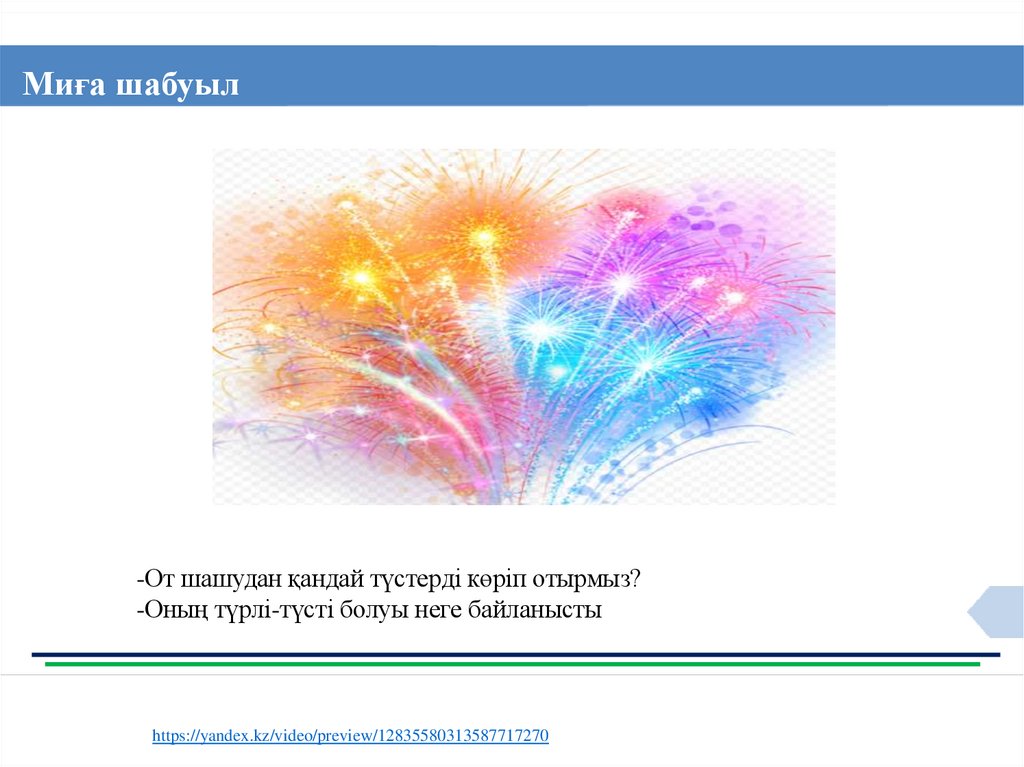 Миға шабуыл

-От шашудан қандай түстерді көріп отырмыз?
-Оның түрлі-түсті болуы неге байланысты

https://yandex.kz/video/preview/12835580313587717270